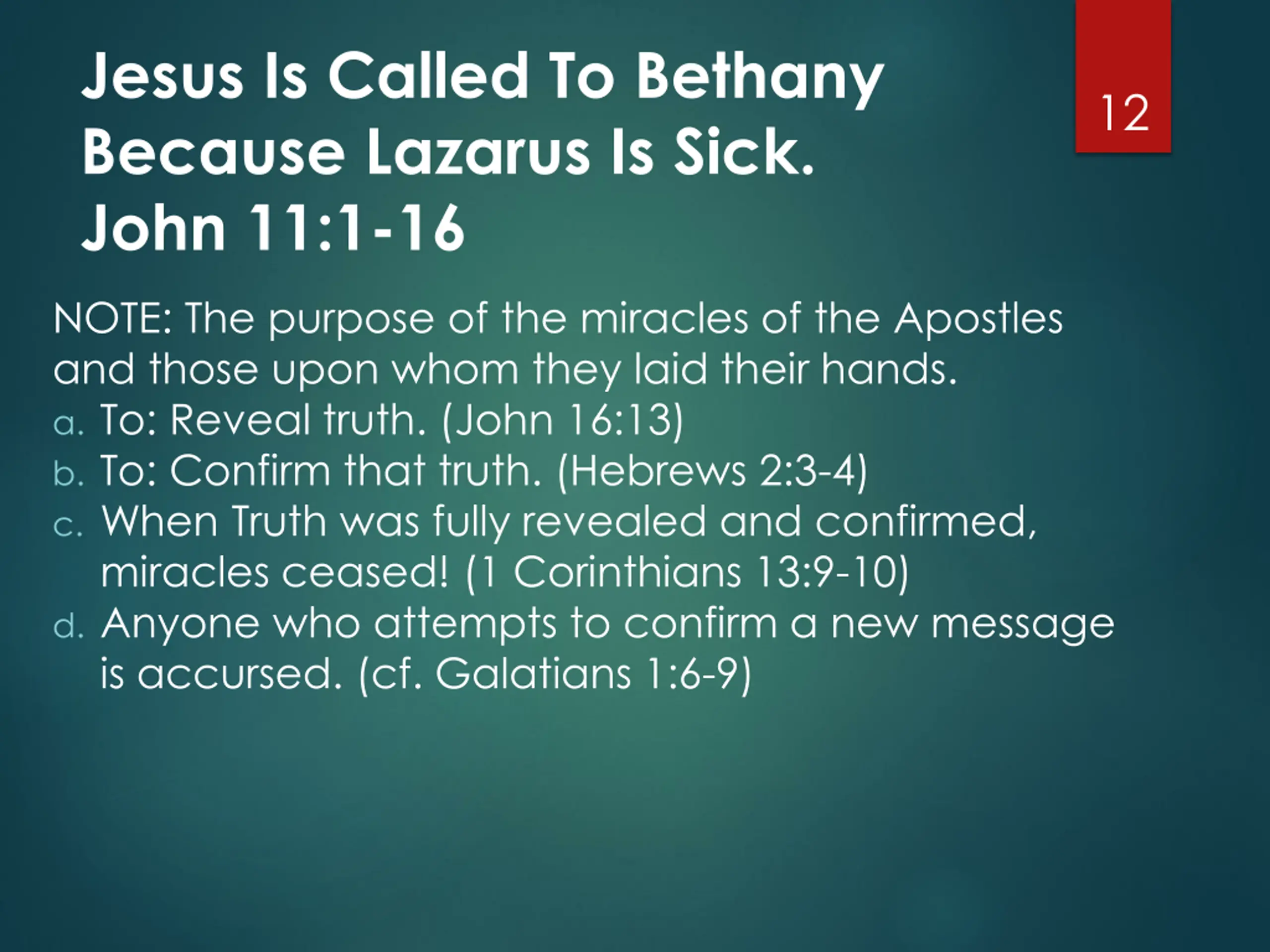 Jesus Is Called To Bethany Because Lazarus Is Sick.
John 11:1-16

12

NOTE: The purpose of the miracles of the Apostles and those upon whom they laid their hands.
a. To: Reveal truth. (John 16:13)
b. To: Confirm that truth. (Hebrews 2:3-4)
c. When Truth was fully revealed and confirmed, miracles ceased! (1 Corinthians 13:9-10)
d. Anyone who attempts to confirm a new message is accursed. (cf. Galatians 1:6-9)